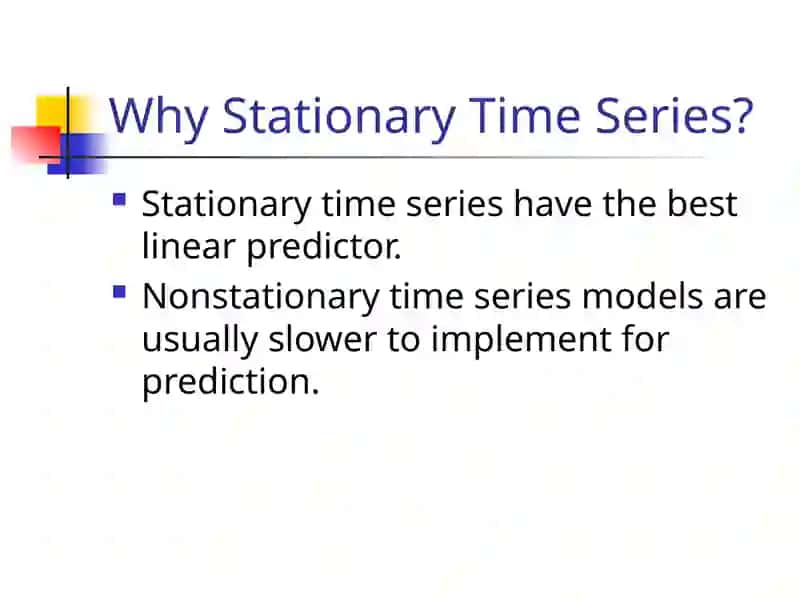 Why Stationary Time Series?

- Stationary time series have the best linear predictor.
- Nonstationary time series models are usually slower to implement for prediction.